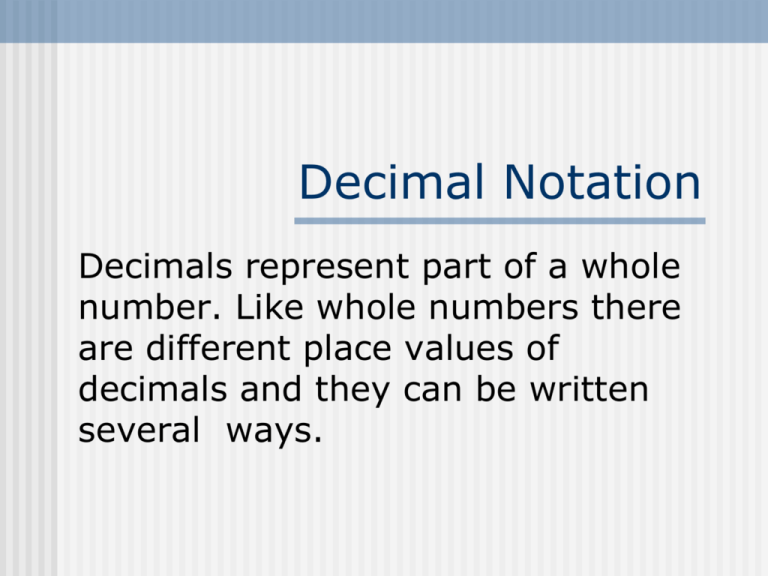 Decimal Notation

Decimals represent part of a whole number. Like whole numbers there are different place values of decimals and they can be written several  ways.